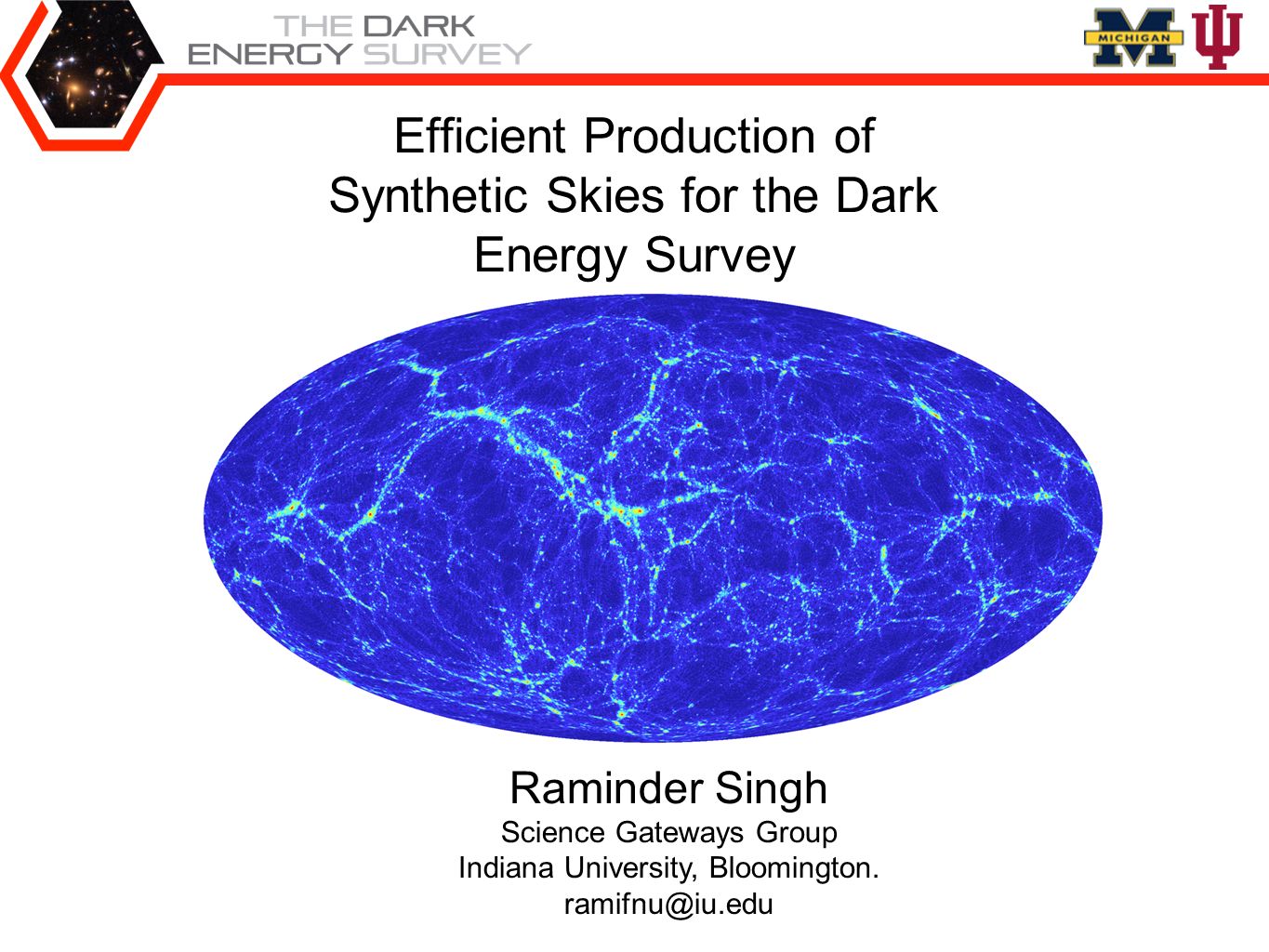 THE DARK ENERGY SURVEY

MICHIGAN

Efficient Production of Synthetic Skies for the Dark Energy Survey

Raminder Singh
Science Gateways Group
Indiana University, Bloomington.
ramifnu@iu.edu